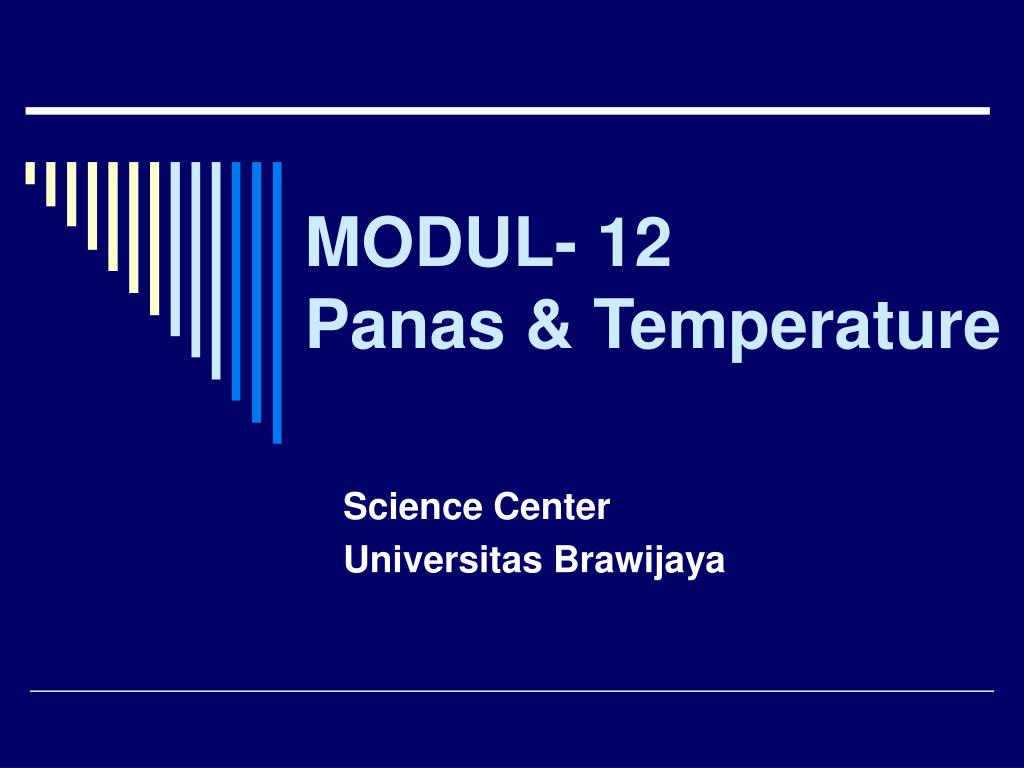 MODUL- 12
Panas & Temperature

Science Center
Universitas Brawijaya